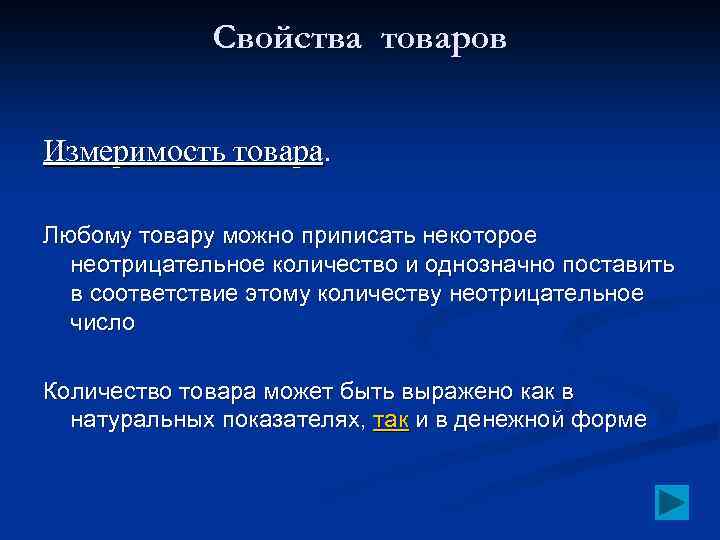 Свойства товаров

Измеримость товара.

Любому товару можно приписать некоторое неотрицательное количество и однозначно поставить в соответствие этому количеству неотрицательное число

Количество товара может быть выражено как в натуральных показателях, так и в денежной форме